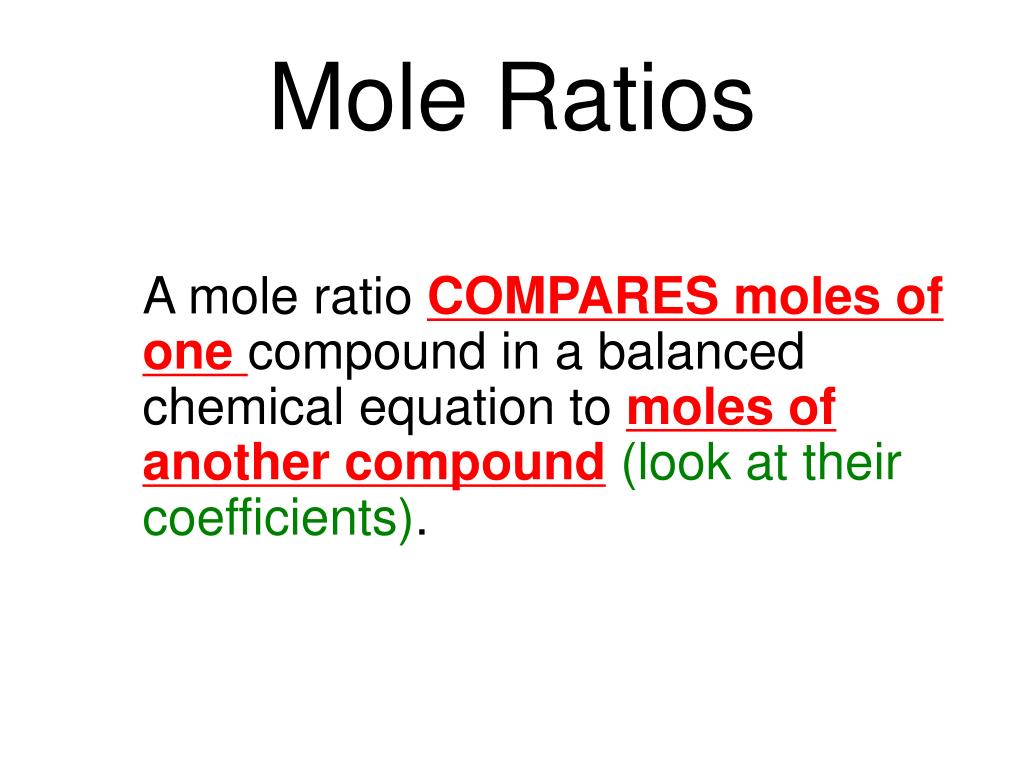 Mole Ratios

A mole ratio COMPARES moles of one compound in a balanced chemical equation to moles of another compound (look at their coefficients).